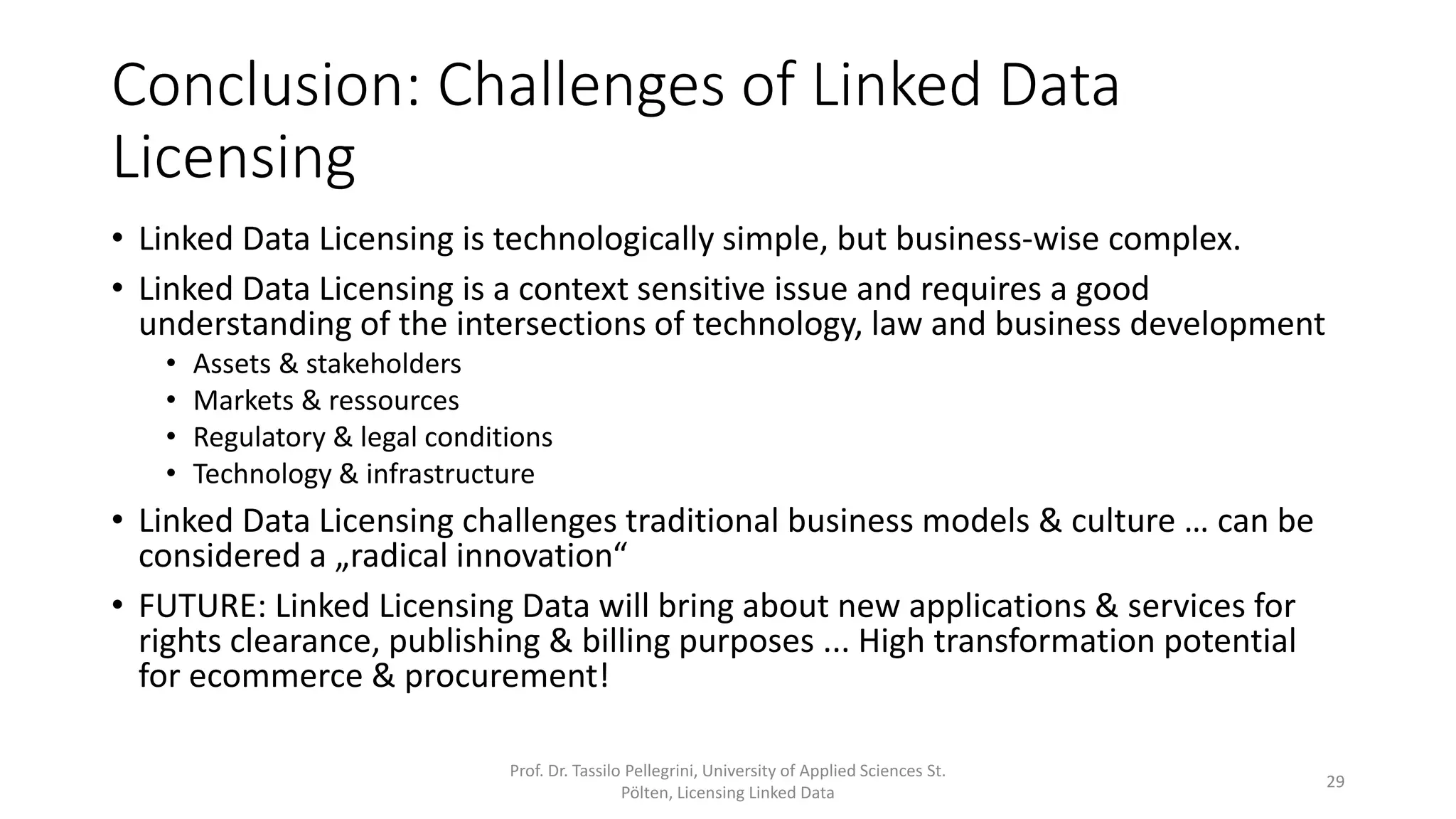 Conclusion: Challenges of Linked Data Licensing

• Linked Data Licensing is technologically simple, but business-wise complex.

• Linked Data Licensing is a context sensitive issue and requires a good understanding of the intersections of technology, law and business development
  • Assets & stakeholders
  • Markets & ressources
  • Regulatory & legal conditions
  • Technology & infrastructure

• Linked Data Licensing challenges traditional business models & culture … can be considered a „radical innovation“

• FUTURE: Linked Licensing Data will bring about new applications & services for rights clearance, publishing & billing purposes ... High transformation potential for ecommerce & procurement!

Prof. Dr. Tassilo Pellegrini, University of Applied Sciences St. Pölten, Licensing Linked Data

29